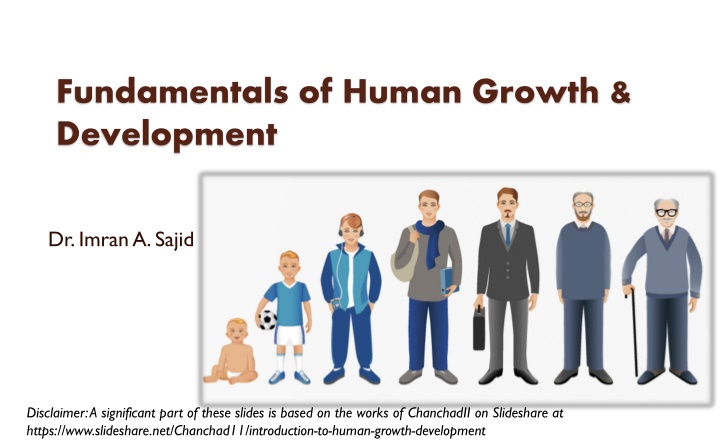 Fundamentals of Human Growth & Development

Dr. Imran A. Sajid

Disclaimer: A significant part of these slides is based on the works of Chanchad11 on Slideshare at https://www.slideshare.net/Chanchad11/introduction-to-human-growth-development